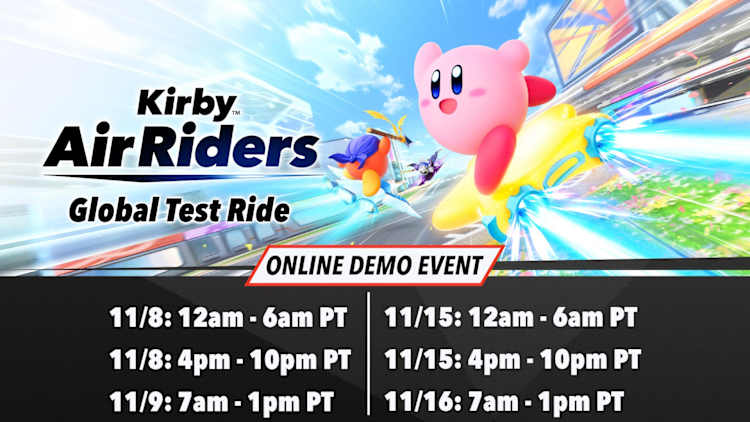 Kirby™
Air Riders
Global Test Ride

ONLINE DEMO EVENT

11/8: 12am - 6am PT
11/8: 4pm - 10pm PT
11/9: 7am - 1pm PT

11/15: 12am - 6am PT
11/15: 4pm - 10pm PT
11/16: 7am - 1pm PT